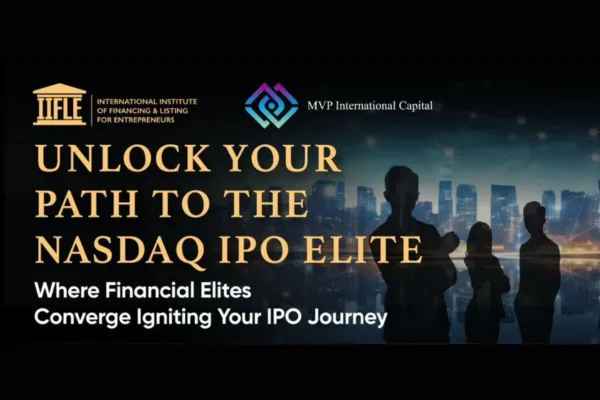 IIFLE
INTERNATIONAL INSTITUTE OF FINANCING & LISTING FOR ENTREPRENEURS

MVP International Capital

UNLOCK YOUR PATH TO THE NASDAQ IPO ELITE

Where Financial Elites Converge Igniting Your IPO Journey